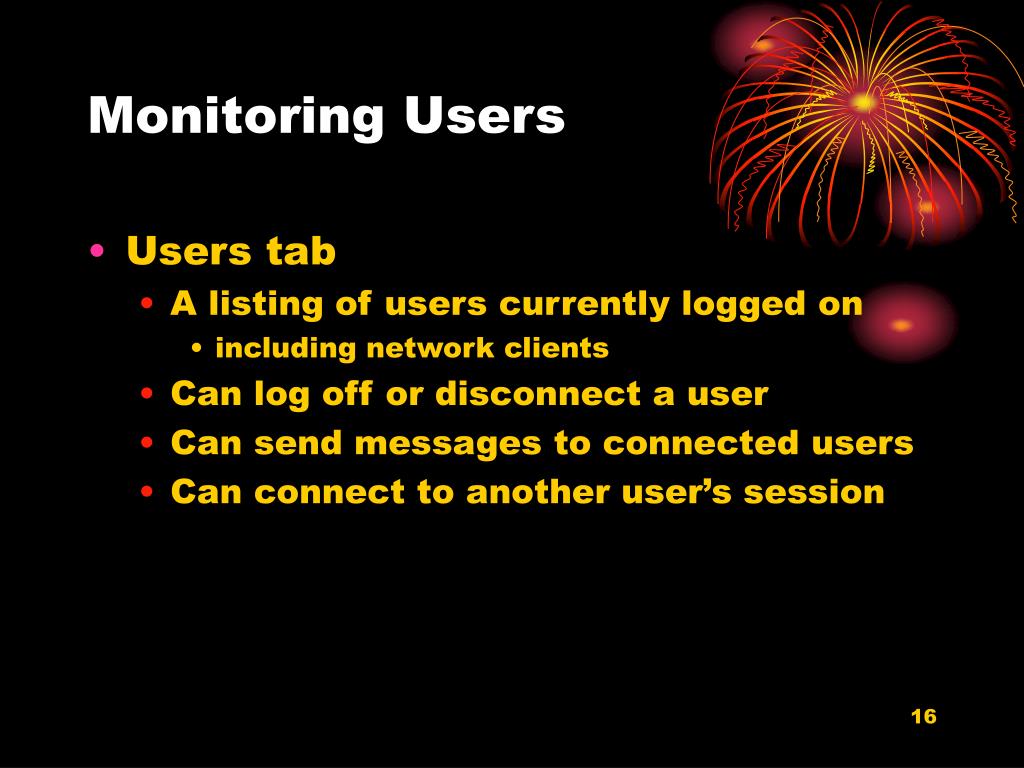 Monitoring Users

• Users tab
  • A listing of users currently logged on
    • including network clients
  • Can log off or disconnect a user
  • Can send messages to connected users
  • Can connect to another user’s session

16